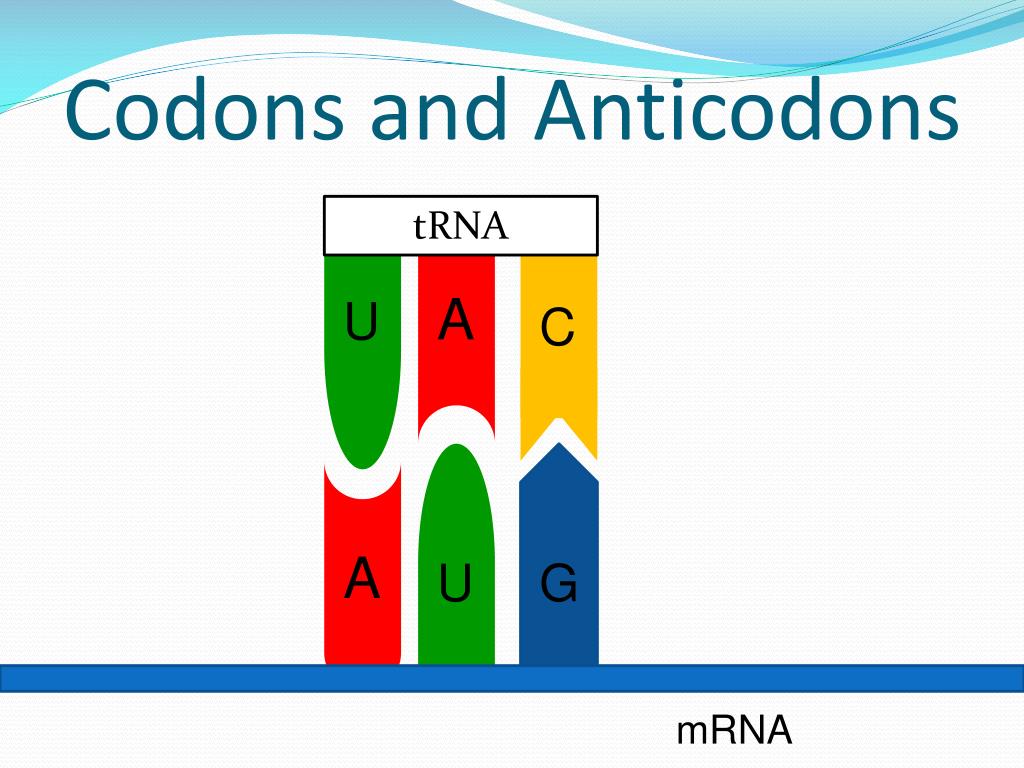 Codons and Anticodons

tRNA

U A C

A U G

mRNA